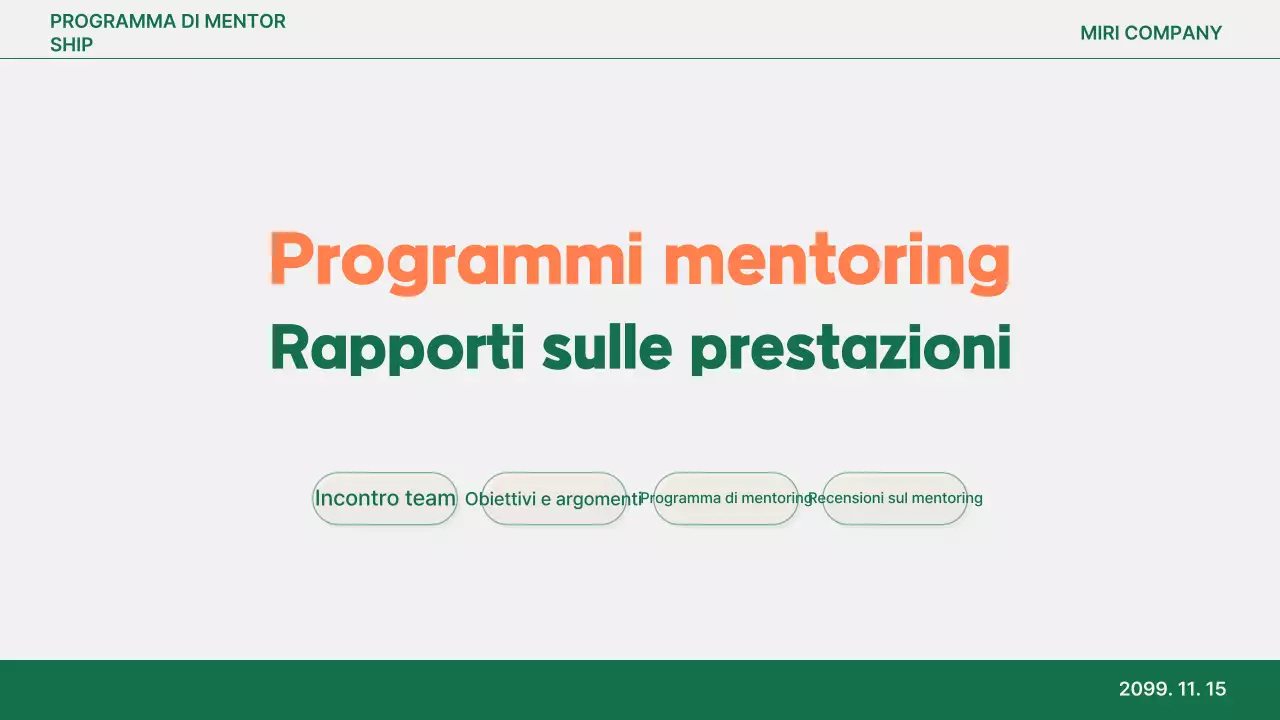 PROGRAMMA DI MENTOR SHIP

MIRI COMPANY

Programmi mentoring

Rapporti sulle prestazioni

Incontro team

Obiettivi e argomenti

Programma di mentoring

Recensioni sul mentoring

2099. 11. 15